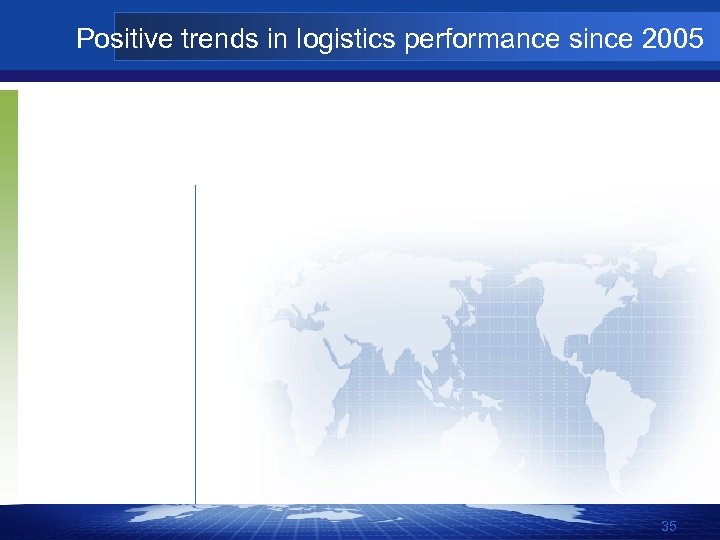 Positive trends in logistics performance since 2005

35